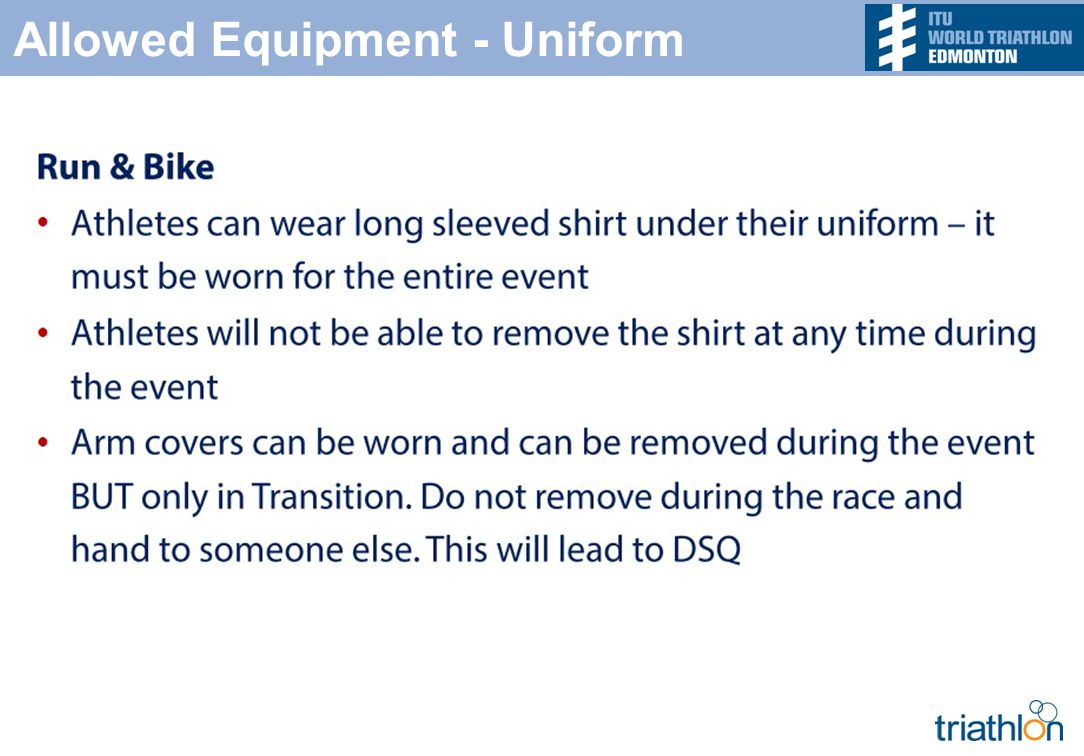 Allowed Equipment - Uniform

ITU
WORLD TRIATHLON
EDMONTON

Run & Bike

• Athletes can wear long sleeved shirt under their uniform – it must be worn for the entire event
• Athletes will not be able to remove the shirt at any time during the event
• Arm covers can be worn and can be removed during the event BUT only in Transition. Do not remove during the race and hand to someone else. This will lead to DSQ

triathlon